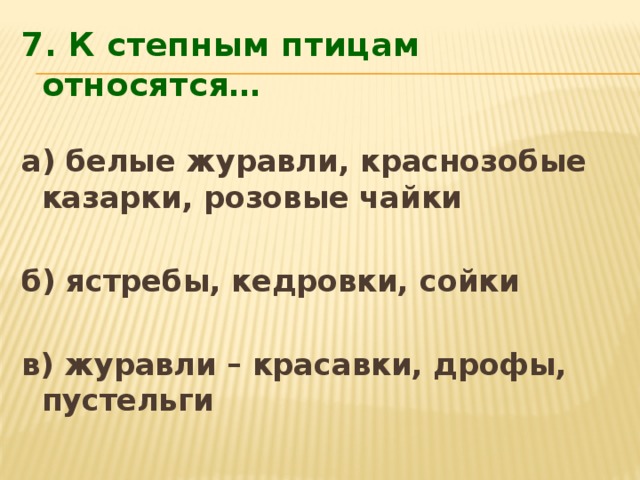 7. К степным птицам относятся…

а) белые журавли, краснозобые казарки, розовые чайки

б) ястребы, кедровки, сойки

в) журавли – красавки, дрофы, пустельги